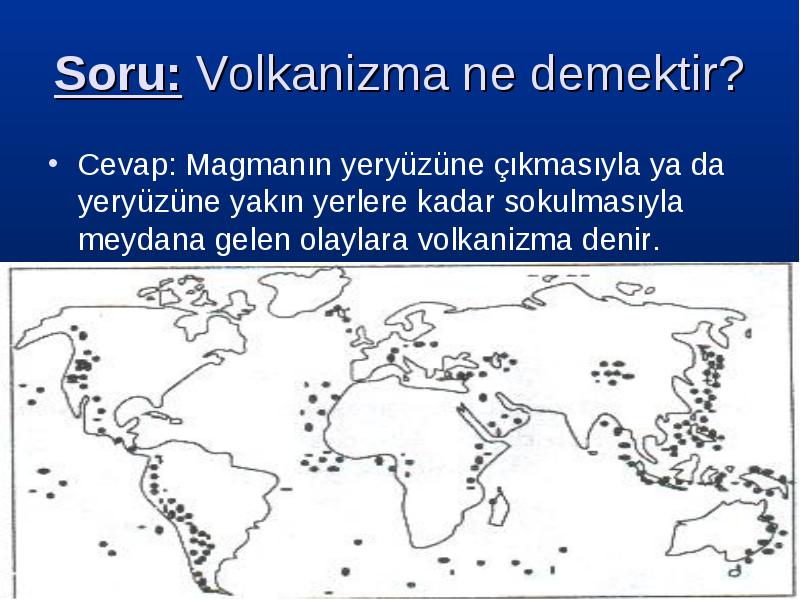 Soru: Volkanizma ne demektir?

• Cevap: Magmanın yeryüzüne çıkmasıyla ya da yeryüzüne yakın yerlere kadar sokulmasıyla meydana gelen olaylara volkanizma denir.